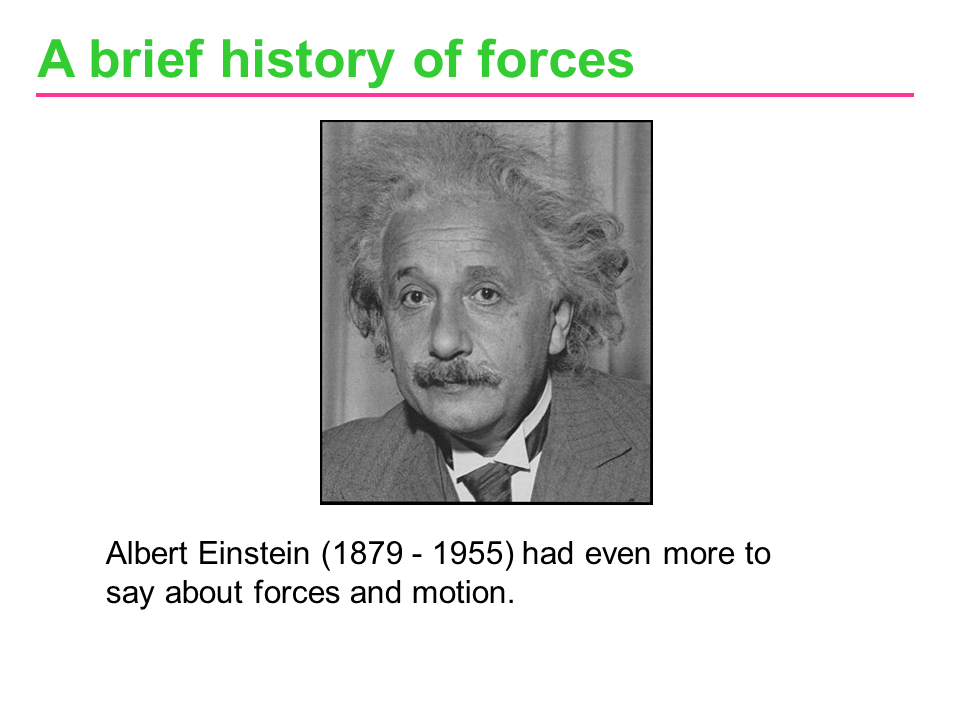 A brief history of forces

Albert Einstein (1879 - 1955) had even more to say about forces and motion.